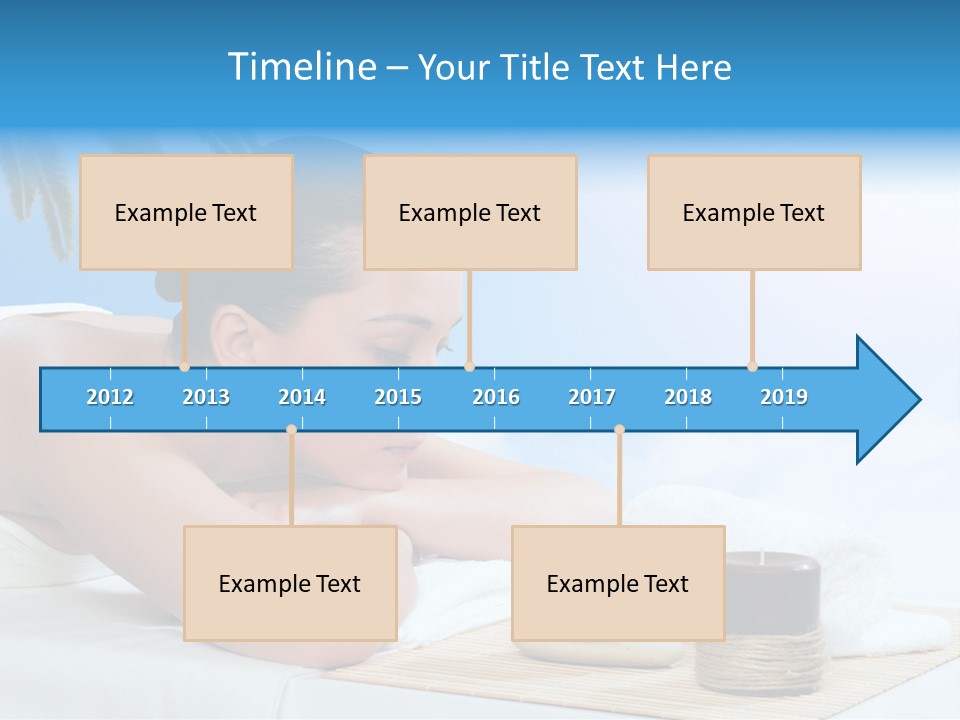 Timeline – Your Title Text Here

Example Text

Example Text

Example Text

2012 2013 2014 2015 2016 2017 2018 2019

Example Text

Example Text